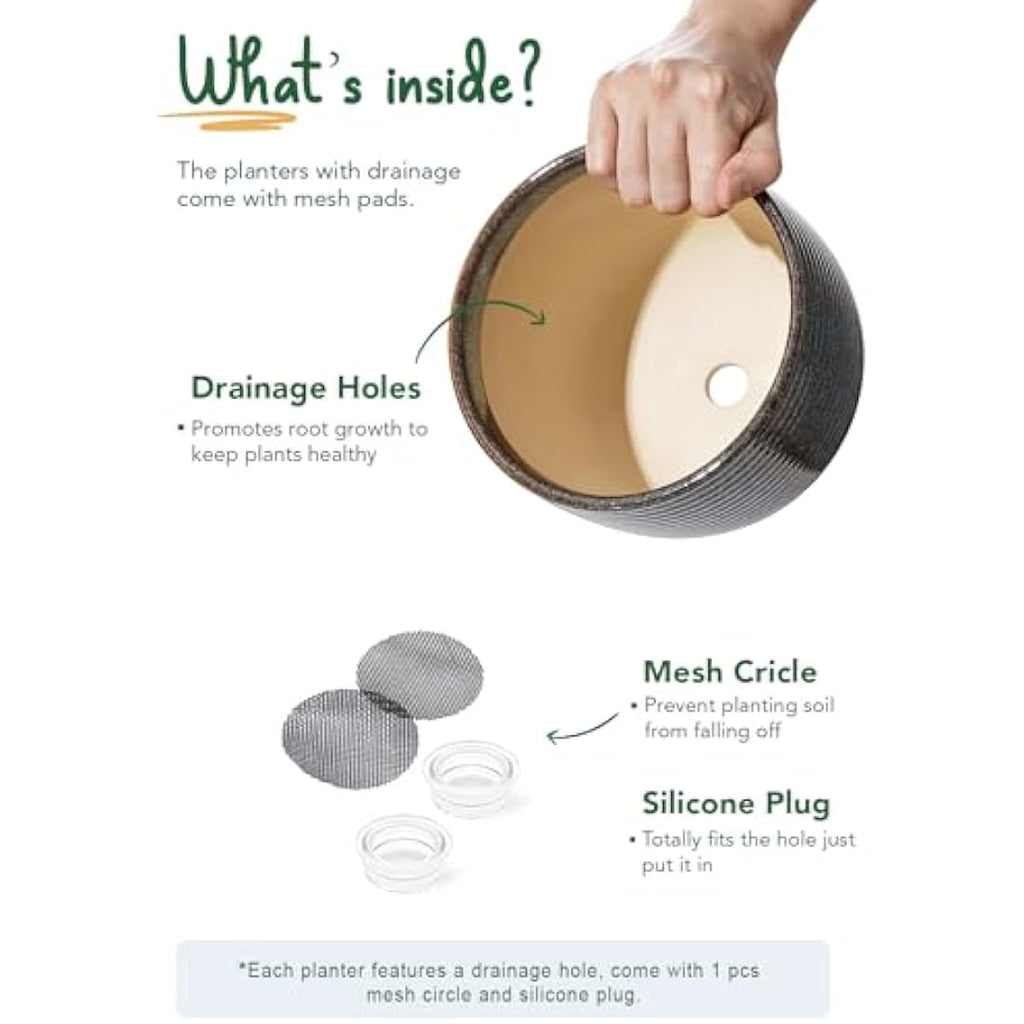 What's inside?

The planters with drainage come with mesh pads.

Drainage Holes
• Promotes root growth to keep plants healthy

Mesh Cricle
• Prevent planting soil from falling off

Silicone Plug
• Totally fits the hole just put it in

*Each planter features a drainage hole, come with 1 pcs mesh circle and silicone plug.